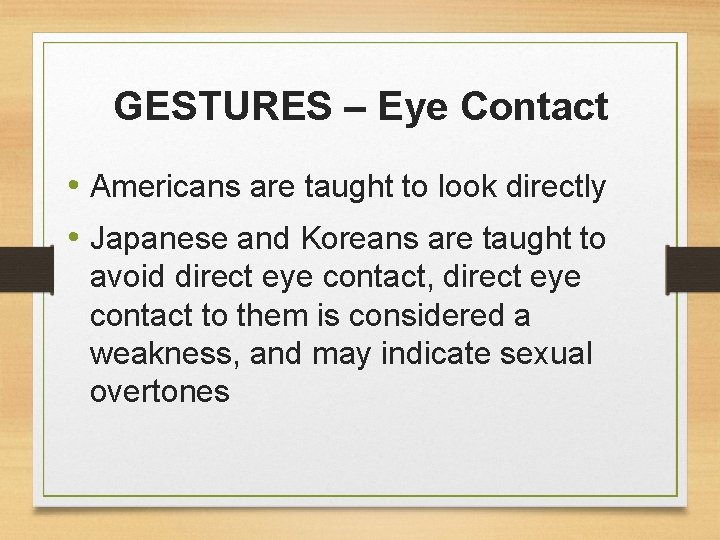 GESTURES – Eye Contact

• Americans are taught to look directly

• Japanese and Koreans are taught to avoid direct eye contact, direct eye contact to them is considered a weakness, and may indicate sexual overtones